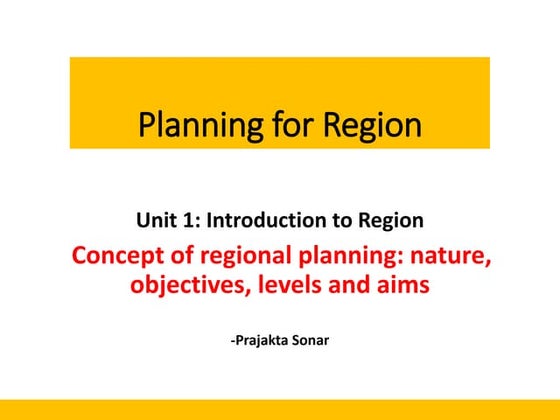 Planning for Region

Unit 1: Introduction to Region

Concept of regional planning: nature, objectives, levels and aims

-Prajakta Sonar